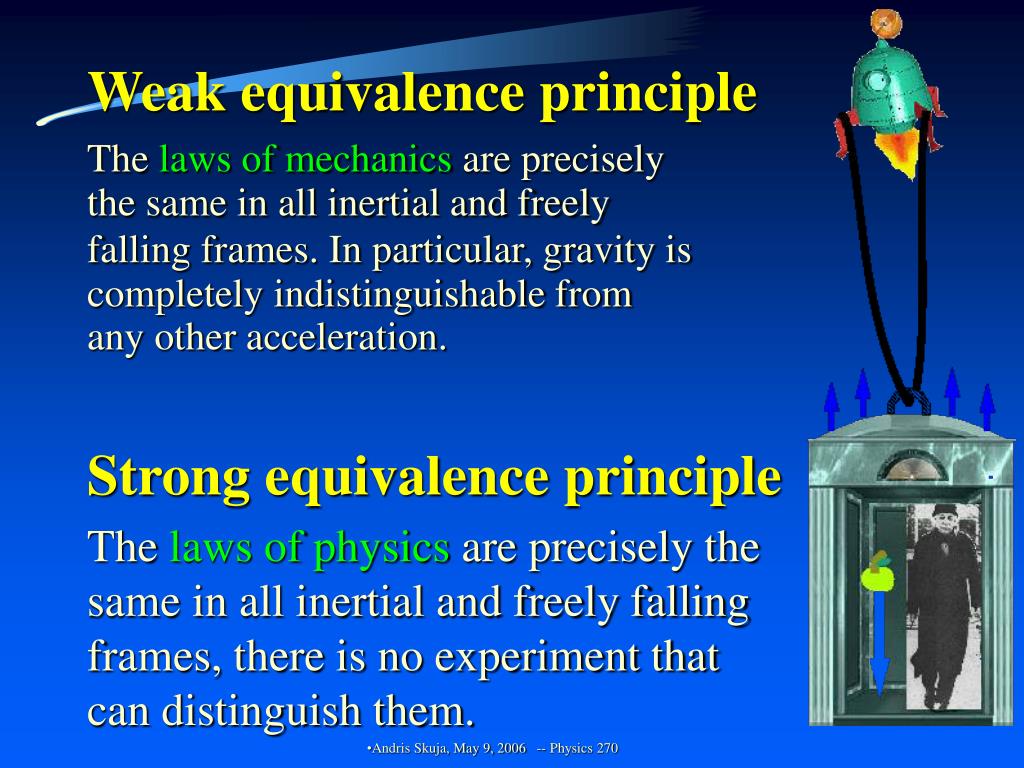 Weak equivalence principle

The laws of mechanics are precisely the same in all inertial and freely falling frames. In particular, gravity is completely indistinguishable from any other acceleration.

Strong equivalence principle

The laws of physics are precisely the same in all inertial and freely falling frames, there is no experiment that can distinguish them.

•Andris Skuja, May 9, 2006 -- Physics 270